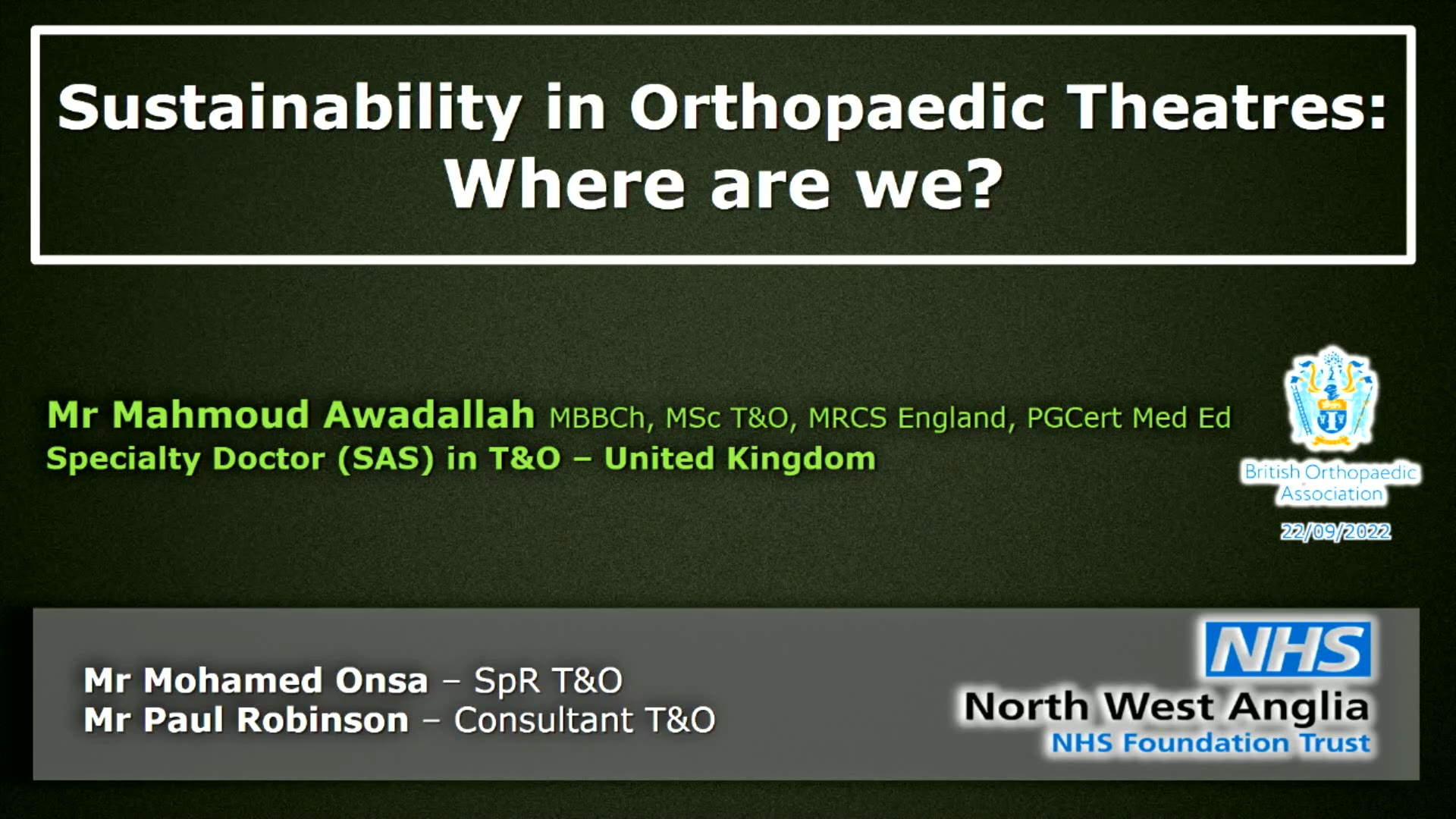 Sustainability in Orthopaedic Theatres: Where are we?

Mr Mahmoud Awadallah MBBCh, MSc T&O, MRCS England, PGCert Med Ed
Specialty Doctor (SAS) in T&O – United Kingdom

British Orthopaedic Association

22/09/2022

Mr Mohamed Onsa – SpR T&O
Mr Paul Robinson – Consultant T&O

NHS
North West Anglia
NHS Foundation Trust